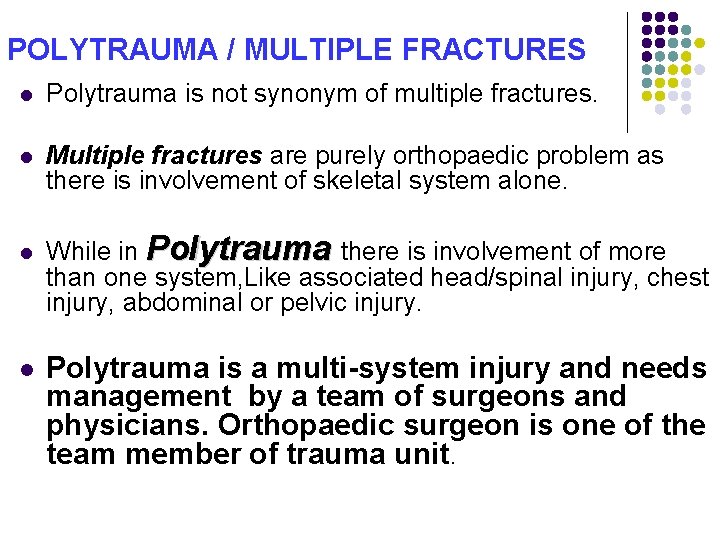 POLYTRAUMA / MULTIPLE FRACTURES

- Polytrauma is not synonym of multiple fractures.

- Multiple fractures are purely orthopaedic problem as there is involvement of skeletal system alone.

- While in Polytrauma there is involvement of more than one system,Like associated head/spinal injury, chest injury, abdominal or pelvic injury.

- Polytrauma is a multi-system injury and needs management by a team of surgeons and physicians. Orthopaedic surgeon is one of the team member of trauma unit.